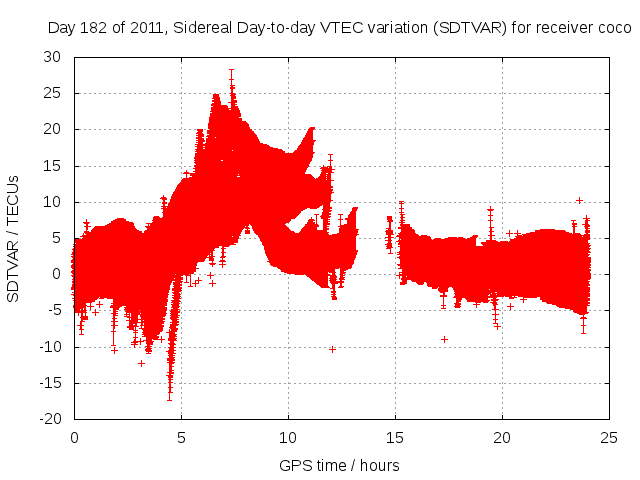 Day 182 of 2011, Sidereal Day-to-day VTEC variation (SDTVAR) for receiver coco

SDTVAR / TECUs

30
25
20
15
10
5
0
-5
-10
-15
-20

0
5
10
15
20
25

GPS time / hours